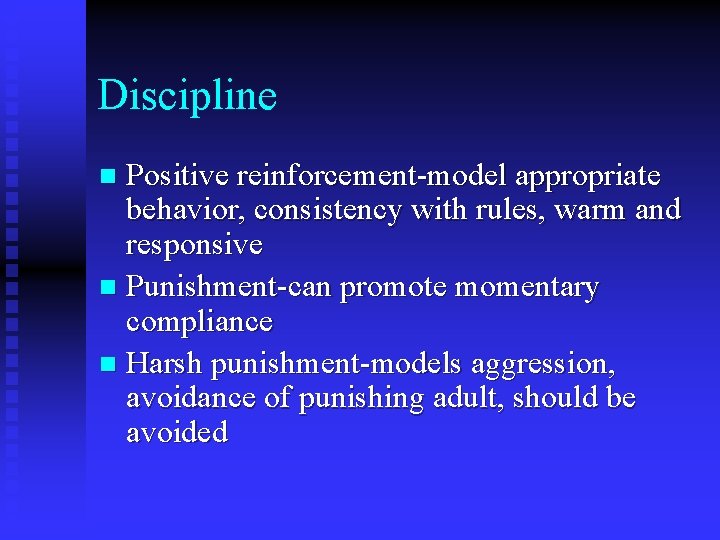 Discipline

- Positive reinforcement-model appropriate behavior, consistency with rules, warm and responsive
- Punishment-can promote momentary compliance
- Harsh punishment-models aggression, avoidance of punishing adult, should be avoided